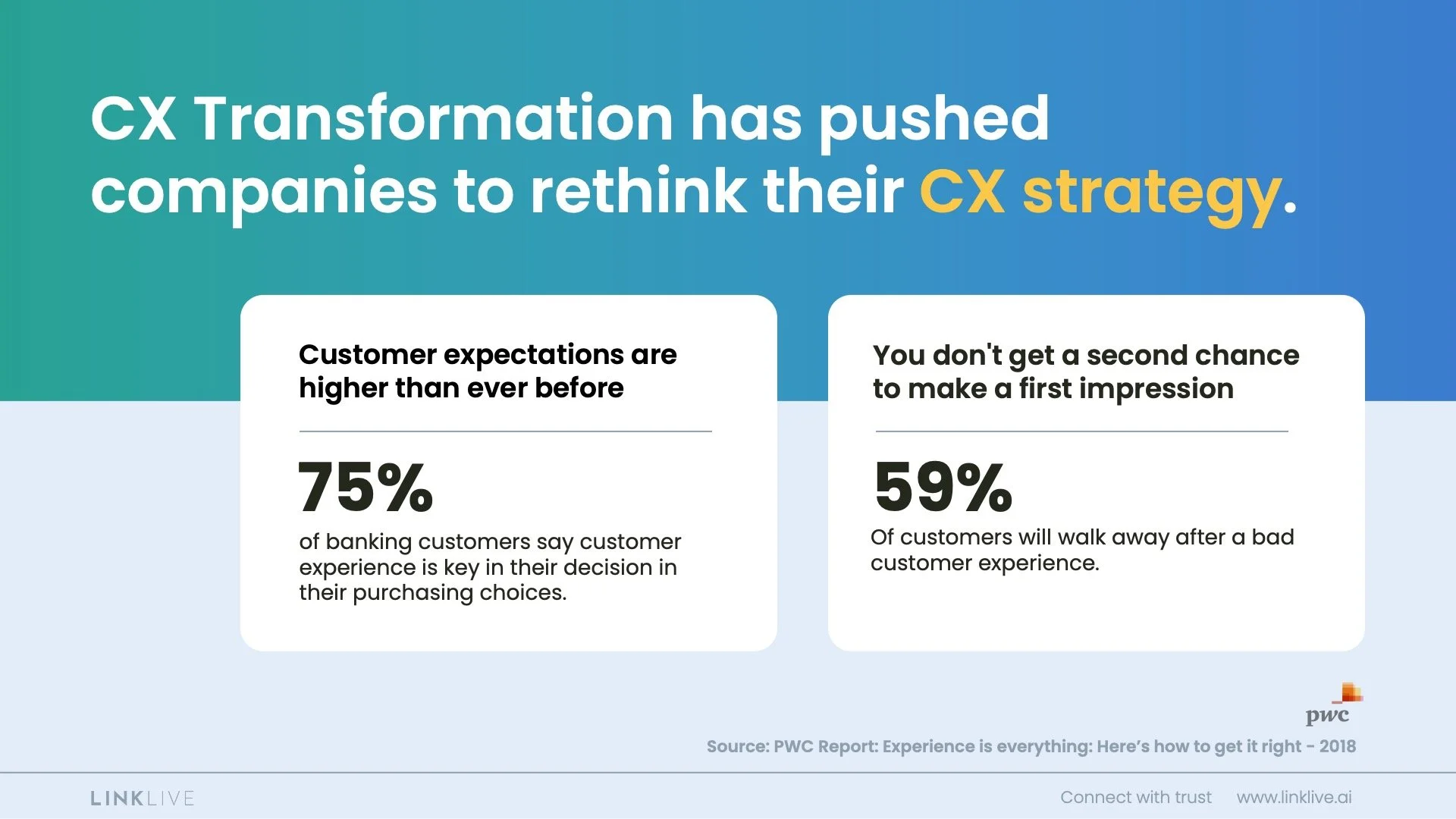 CX Transformation has pushed companies to rethink their CX strategy.

Customer expectations are higher than ever before

75%

of banking customers say customer experience is key in their decision in their purchasing choices.

You don't get a second chance to make a first impression

59%

Of customers will walk away after a bad customer experience.

pwc

Source: PWC Report: Experience is everything: Here's how to get it right - 2018

LINKLIVE

Connect with trust www.linklive.ai